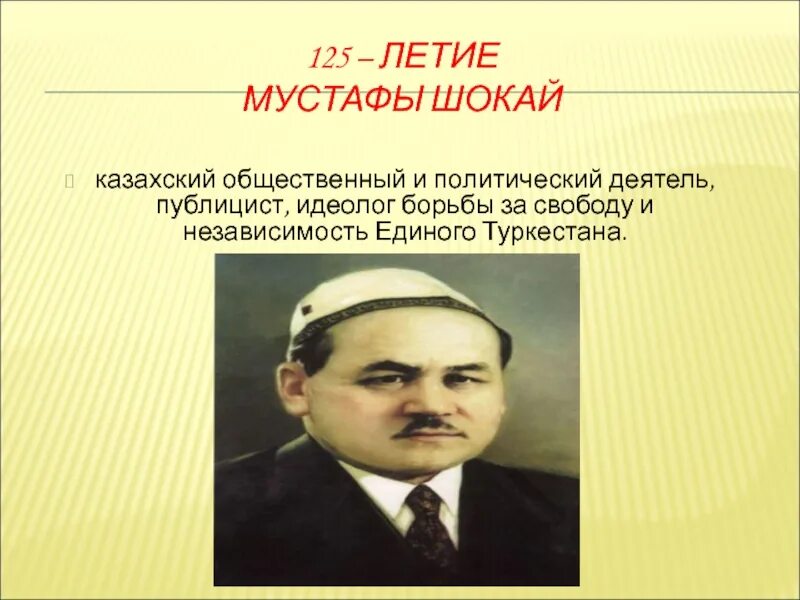 125 – ЛЕТИЕ
МУСТАФЫ ШОКАЙ

казахский общественный и политический деятель, публицист, идеолог борьбы за свободу и независимость Единого Туркестана.